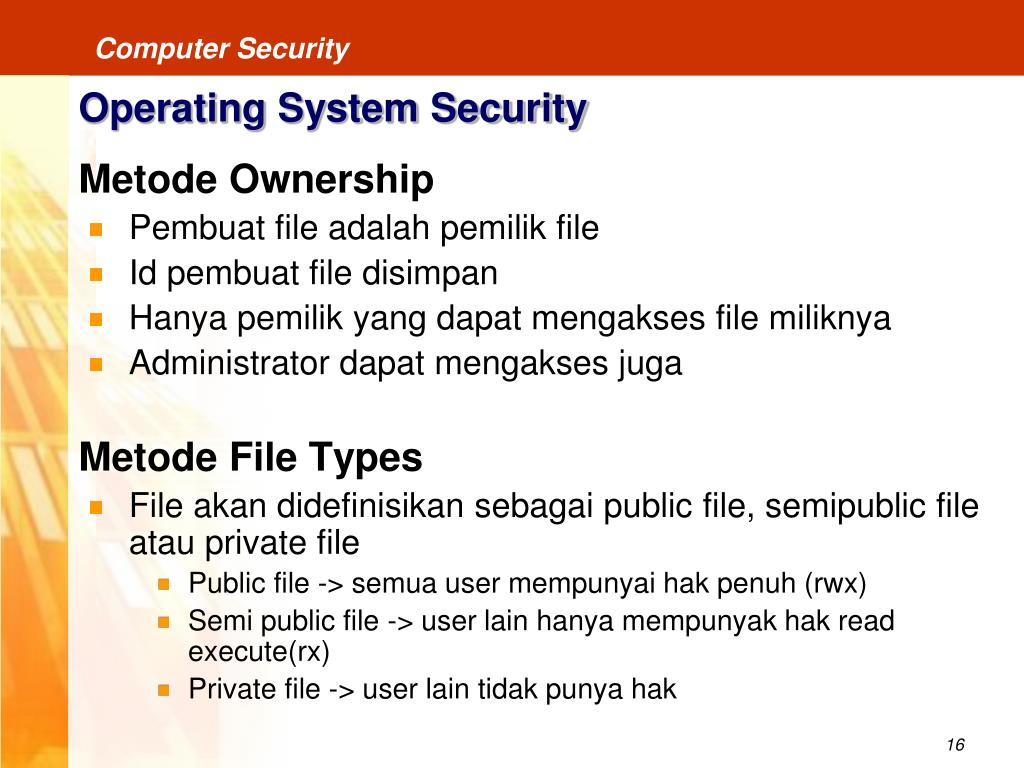 Computer Security

Operating System Security

Metode Ownership

- Pembuat file adalah pemilik file
- Id pembuat file disimpan
- Hanya pemilik yang dapat mengakses file miliknya
- Administrator dapat mengakses juga

Metode File Types

- File akan didefinisikan sebagai public file, semipublic file atau private file
  - Public file -> semua user mempunyai hak penuh (rwx)
  - Semi public file -> user lain hanya mempunyak hak read execute(rx)
  - Private file -> user lain tidak punya hak

16